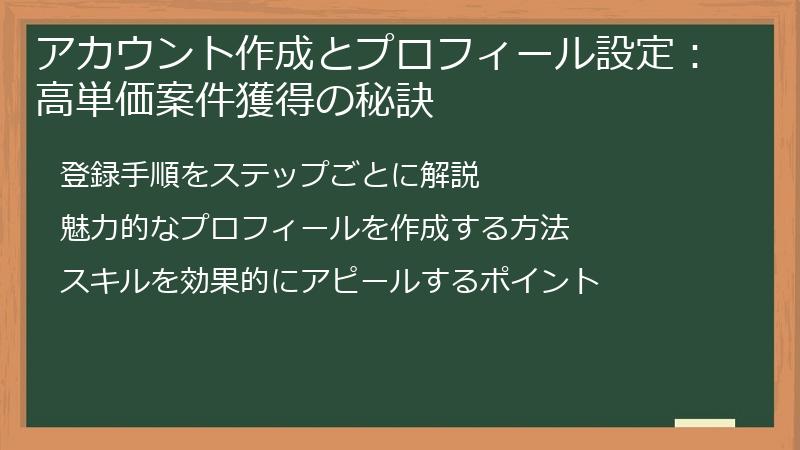 アカウント作成とプロフィール設定：高単価案件獲得の秘訣

登録手順をステップごとに解説

魅力的なプロフィールを作成する方法

スキルを効果的にアピールするポイント